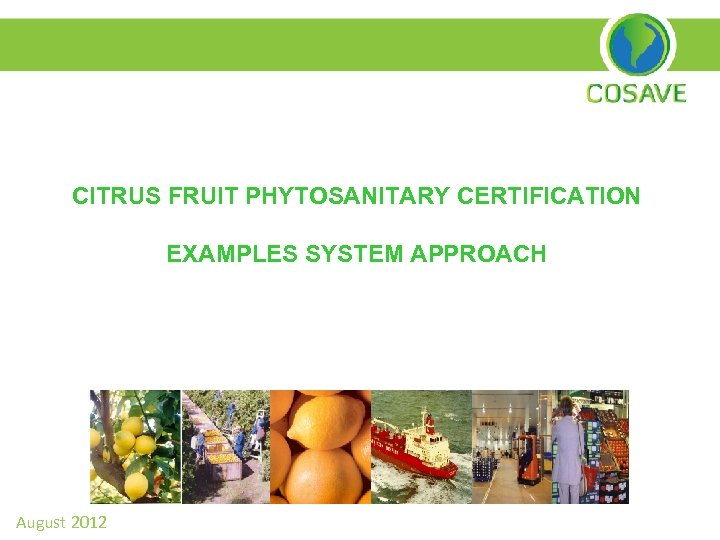 COSAVE

CITRUS FRUIT PHYTOSANITARY CERTIFICATION

EXAMPLES SYSTEM APPROACH

August 2012